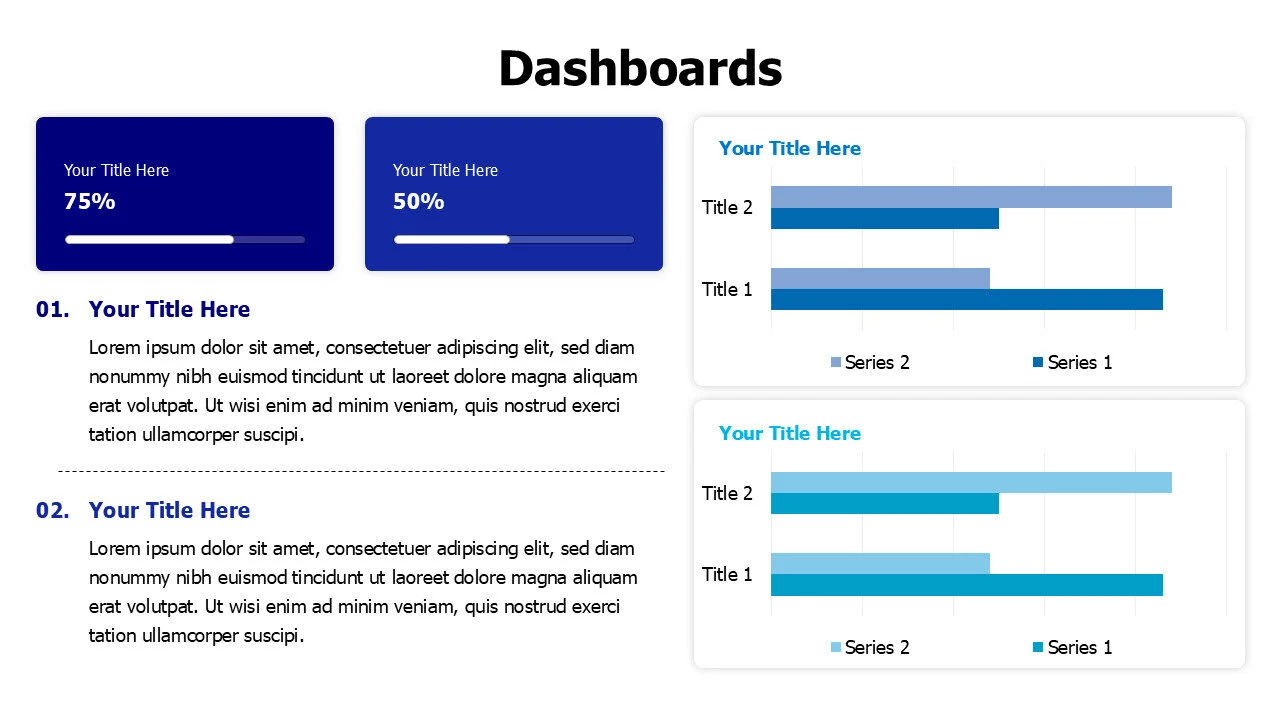 Dashboards

Your Title Here
75%

Your Title Here
50%

01. Your Title Here

Lorem ipsum dolor sit amet, consectetuer adipiscing elit, sed diam nonummy nibh euismod tincidunt ut laoreet dolore magna aliquam erat volutpat. Ut wisi enim ad minim veniam, quis nostrud exerci tation ullamcorper suscipi.

02. Your Title Here

Lorem ipsum dolor sit amet, consectetuer adipiscing elit, sed diam nonummy nibh euismod tincidunt ut laoreet dolore magna aliquam erat volutpat. Ut wisi enim ad minim veniam, quis nostrud exerci tation ullamcorper suscipi.

Your Title Here

Title 2
Title 1

Series 2
Series 1

Your Title Here

Title 2
Title 1

Series 2
Series 1